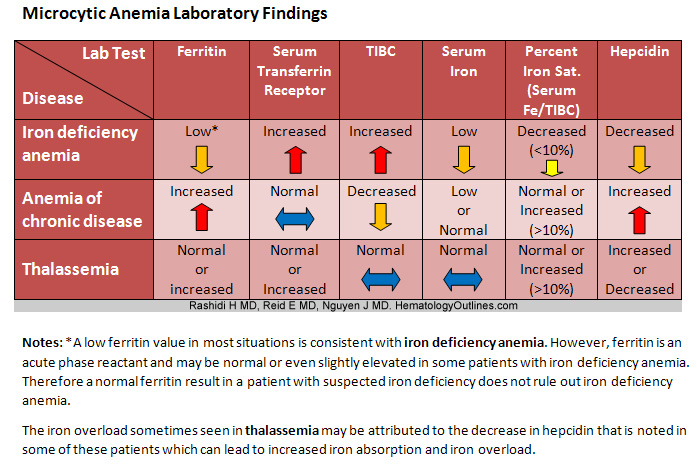 Microcytic Anemia Laboratory Findings

| Lab Test / Disease | Ferritin | Serum Transferrin Receptor | TIBC | Serum Iron | Percent Iron Sat. (Serum Fe/TIBC) | Hepcidin |
|---|---|---|---|---|---|---|
| Iron deficiency anemia | Low* | Increased | Increased | Low | Decreased (<10%) | Decreased |
| Anemia of chronic disease | Increased | Normal | Decreased | Low or Normal | Normal or Increased (>10%) | Increased |
| Thalassemia | Normal or increased | Normal or Increased | Normal | Normal | Normal or Increased (>10%) | Increased or Decreased |

Rashidi H MD, Reid E MD, Nguyen J MD. HematologyOutlines.com

Notes: *A low ferritin value in most situations is consistent with iron deficiency anemia. However, ferritin is an acute phase reactant and may be normal or even slightly elevated in some patients with iron deficiency anemia. Therefore a normal ferritin result in a patient with suspected iron deficiency does not rule out iron deficiency anemia.

The iron overload sometimes seen in thalassemia may be attributed to the decrease in hepcidin that is noted in some of these patients which can lead to increased iron absorption and iron overload.